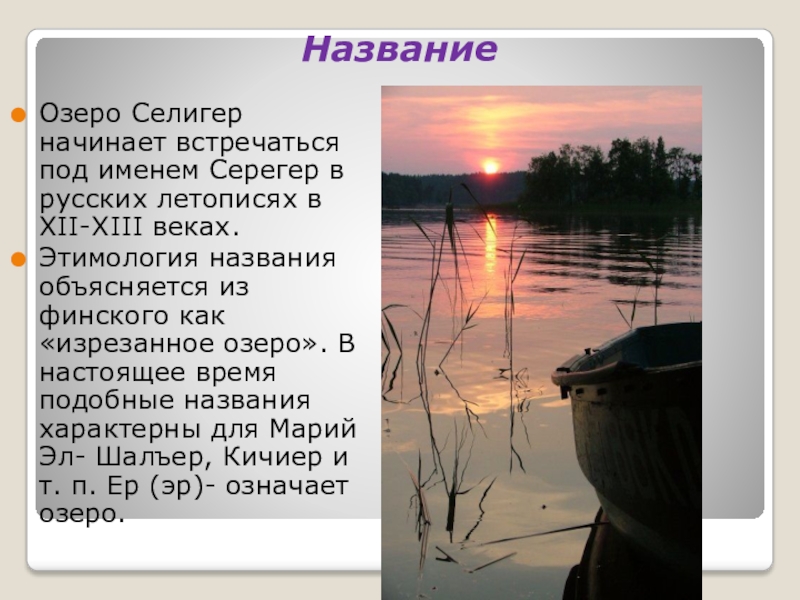 Название

Озеро Селигер начинает встречаться под именем Серегер в русских летописях в XII-XIII веках.

Этимология названия объясняется из финского как «изрезанное озеро». В настоящее время подобные названия характерны для Марий Эл- Шалъер, Кичиер и т. п. Ер (эр)- означает озеро.